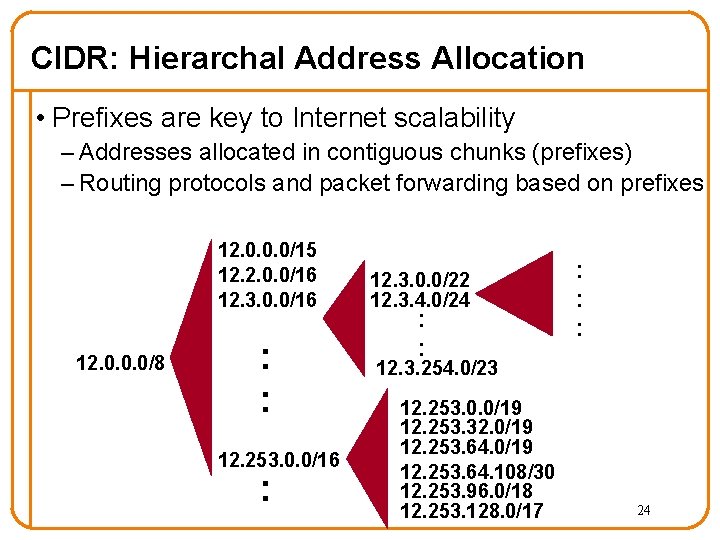 CIDR: Hierarchal Address Allocation

• Prefixes are key to Internet scalability
– Addresses allocated in contiguous chunks (prefixes)
– Routing protocols and packet forwarding based on prefixes

12.0.0.0/8

12.0.0.0/15
12.2.0.0/16
12.3.0.0/16
:
:
12.253.0.0/16
:

12.3.0.0/22
12.3.4.0/24
:
:
12.3.254.0/23

:
:
:

12.253.0.0/19
12.253.32.0/19
12.253.64.0/19
12.253.64.108/30
12.253.96.0/18
12.253.128.0/17

24